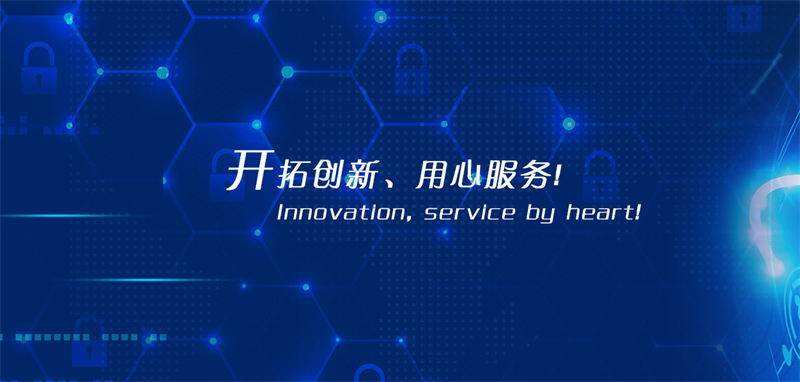 开拓创新、用心服务!
Innovation, service by heart!